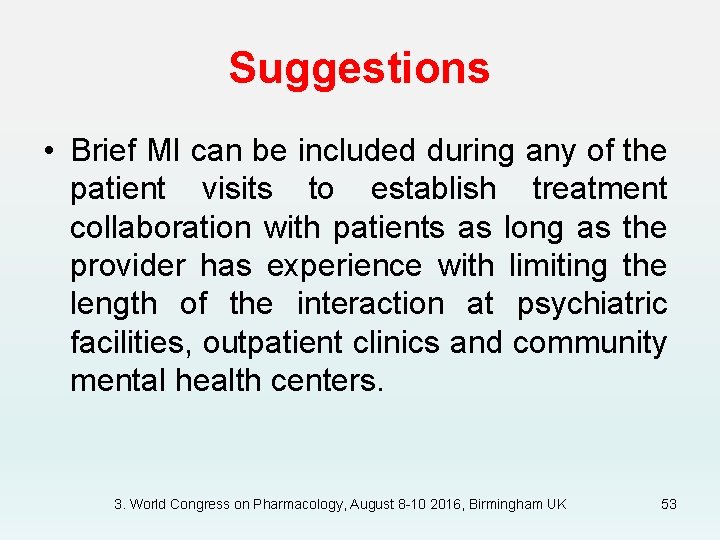 Suggestions

• Brief MI can be included during any of the patient visits to establish treatment collaboration with patients as long as the provider has experience with limiting the length of the interaction at psychiatric facilities, outpatient clinics and community mental health centers.

3. World Congress on Pharmacology, August 8-10 2016, Birmingham UK

53